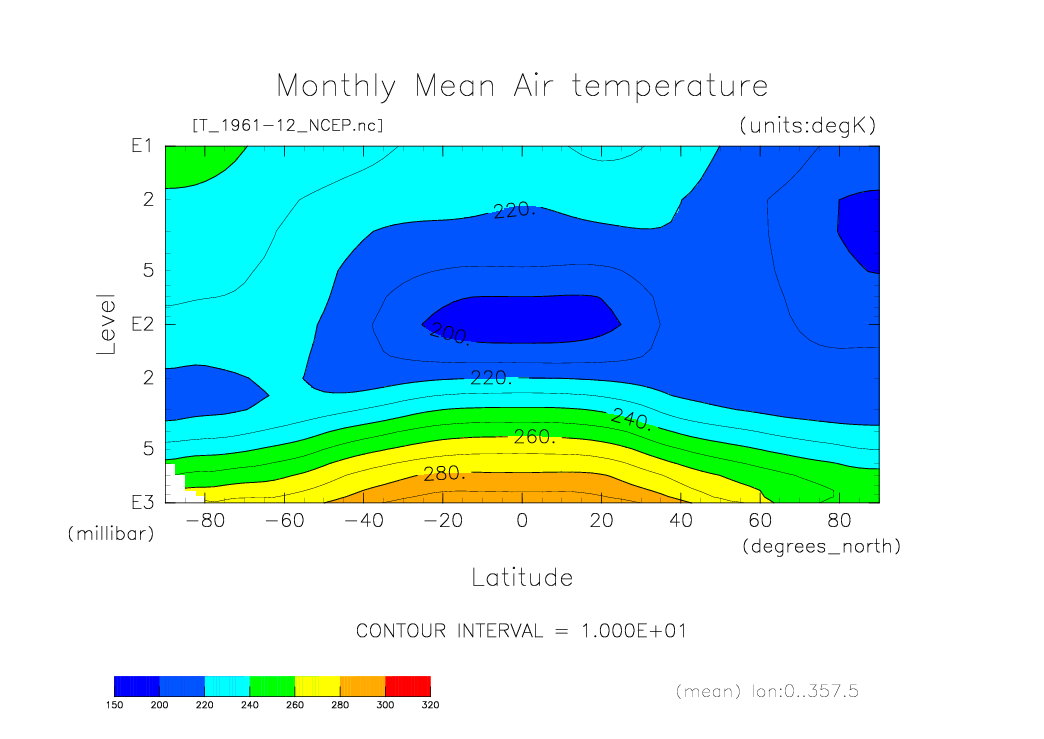 Monthly Mean Air temperature

[T_1961-12_NCEP.nc]

(units:degK)

Level

E1

2

5

E2

2

5

E3

(millibar)

220.

200.

220.

240.

260.

280.

-80 -60 -40 -20 0 20 40 60 80

(degrees_north)

Latitude

CONTOUR INTERVAL = 1.000E+01

150 200 220 240 260 280 300 320

(mean) lon:0..357.5